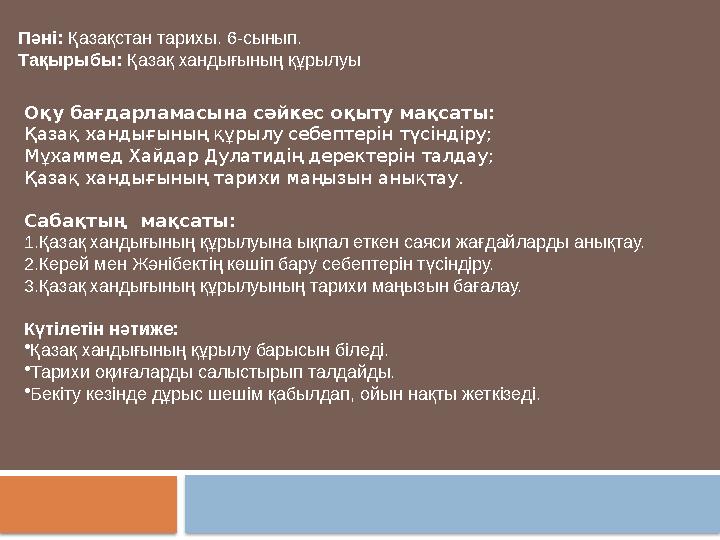 Пәні: Қазақстан тарихы. 6-сынып.
Тақырыбы: Қазақ хандығының құрылуы

Оқу бағдарламасына сәйкес оқыту мақсаты:
Қазақ хандығының құрылу себептерін түсіндіру;
Мұхаммед Хайдар Дулатидің деректерін талдау;
Қазақ хандығының тарихи маңызын анықтау.

Сабақтың мақсаты:
1.Қазақ хандығының құрылуына ықпал еткен саяси жағдайларды анықтау.
2.Керей мен Жәнібектің көшіп бару себептерін түсіндіру.
3.Қазақ хандығының құрылуының тарихи маңызын бағалау.

Күтілетін нәтиже:
•Қазақ хандығының құрылу барысын біледі.
•Тарихи оқиғаларды салыстырып талдайды.
•Бекіту кезінде дұрыс шешім қабылдап, ойын нақты жеткізеді.